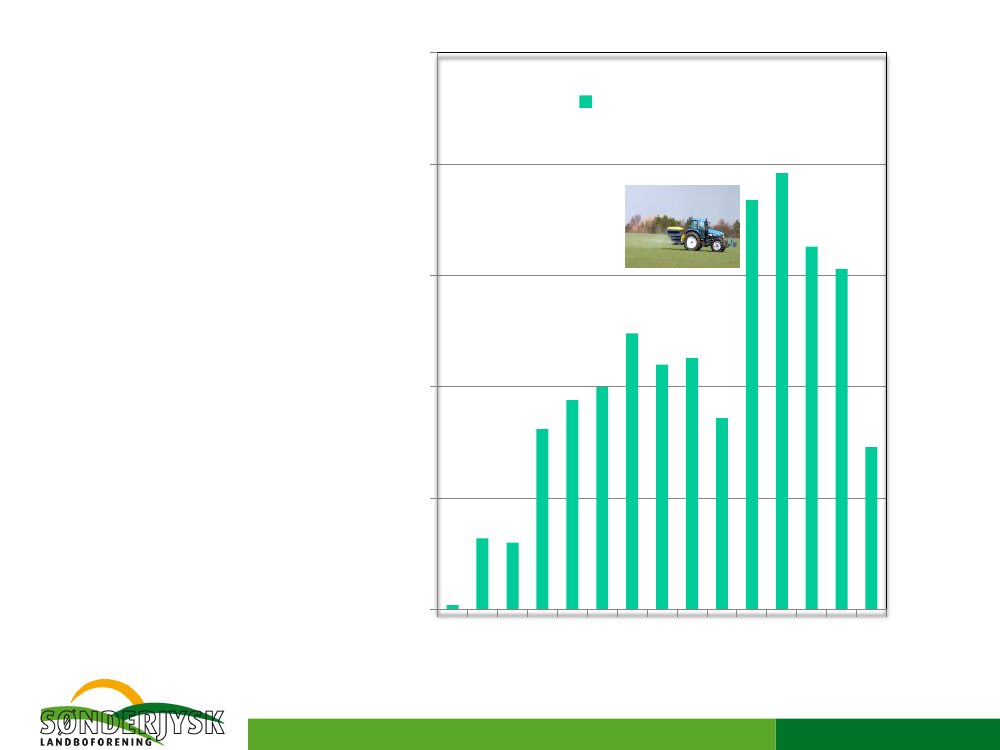 SØNDERJYSK
LANDBOFORENING